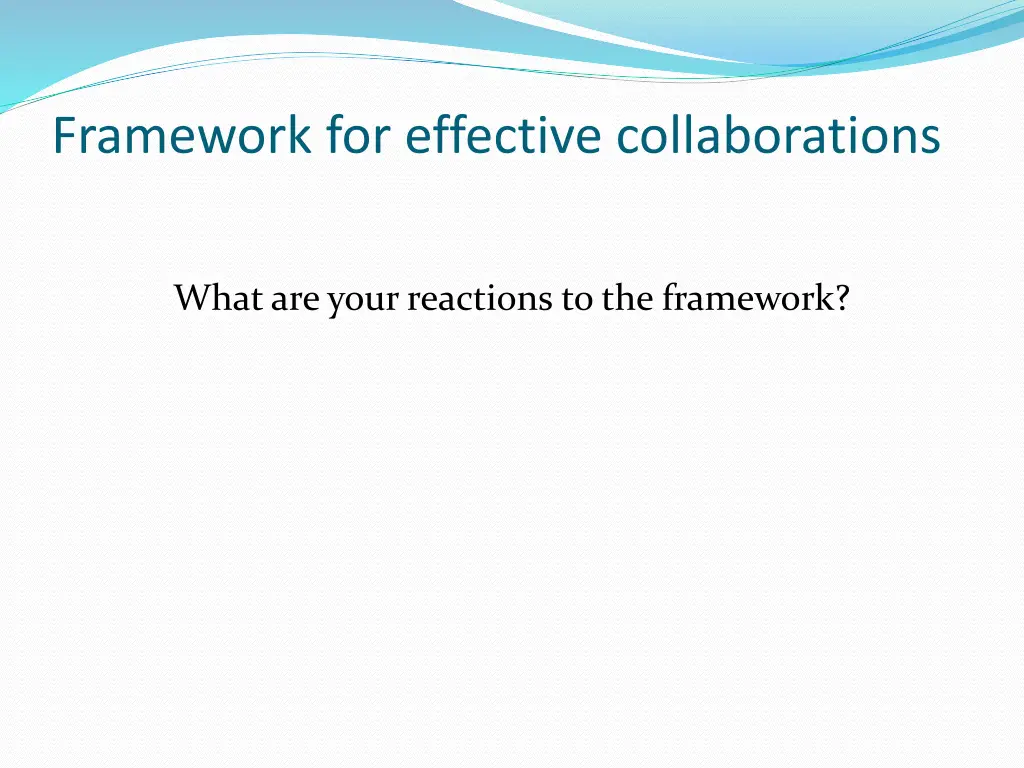 Framework for effective collaborations

What are your reactions to the framework?